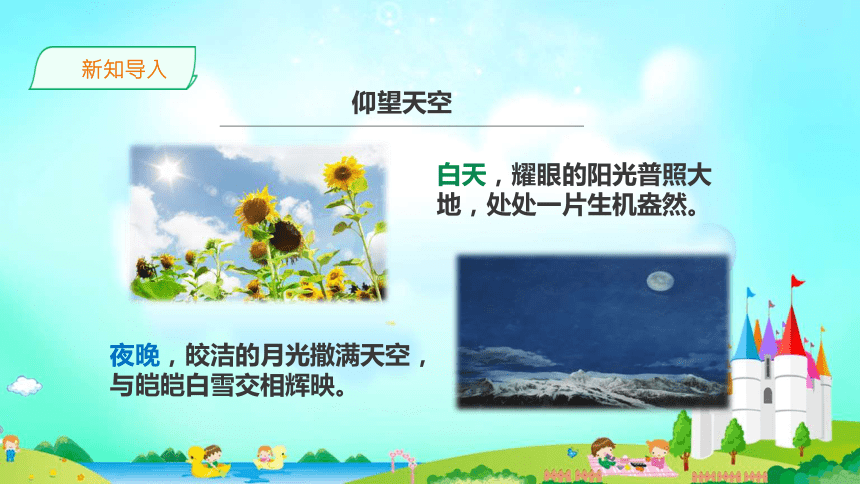 新知导入

仰望天空

白天，耀眼的阳光普照大地，处处一片生机盎然。

夜晚，皎洁的月光撒满天空，与皑皑白雪交相辉映。